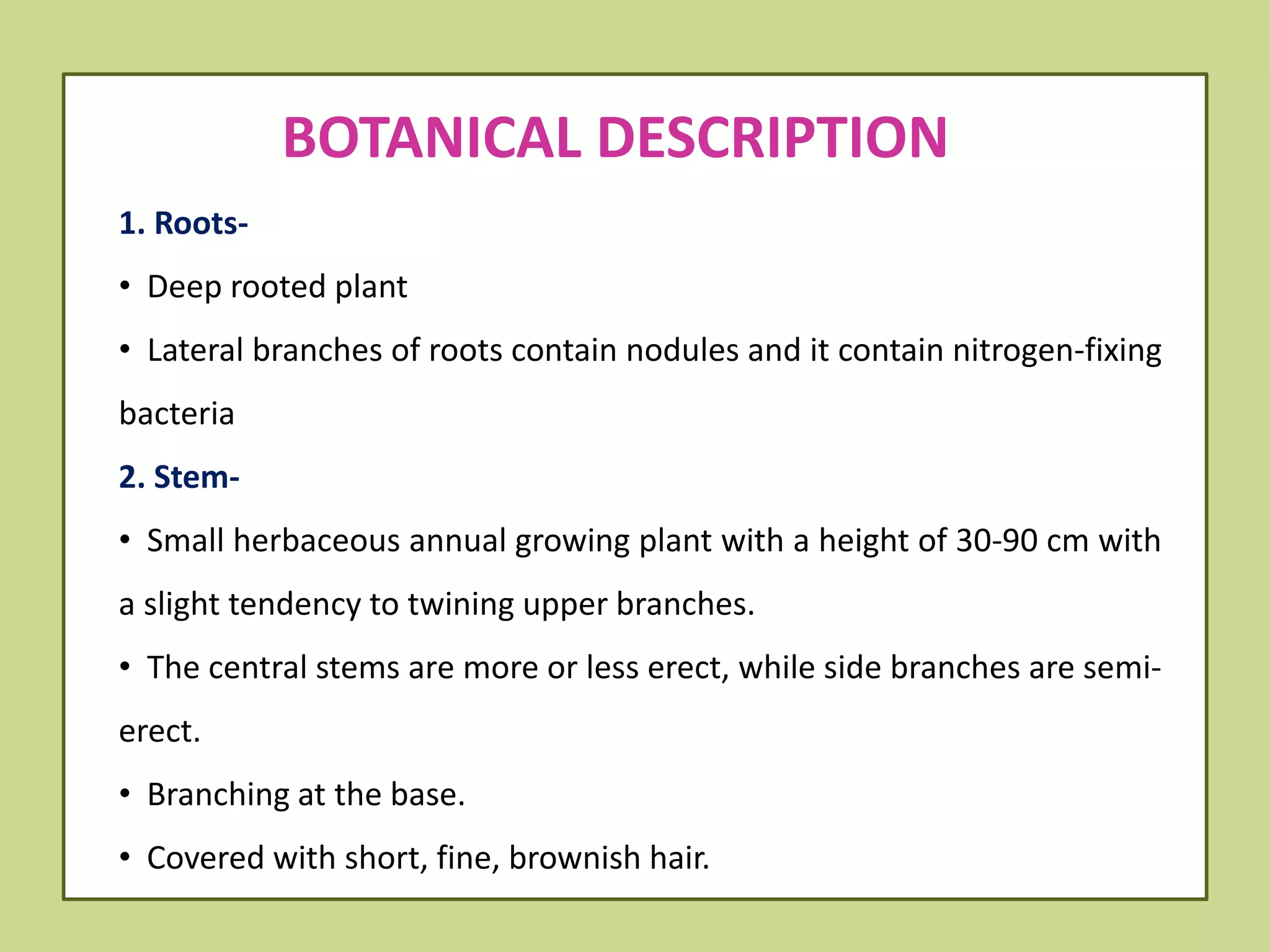 BOTANICAL DESCRIPTION

1. Roots-

• Deep rooted plant

• Lateral branches of roots contain nodules and it contain nitrogen-fixing bacteria

2. Stem-

• Small herbaceous annual growing plant with a height of 30-90 cm with a slight tendency to twining upper branches.

• The central stems are more or less erect, while side branches are semi-erect.

• Branching at the base.

• Covered with short, fine, brownish hair.